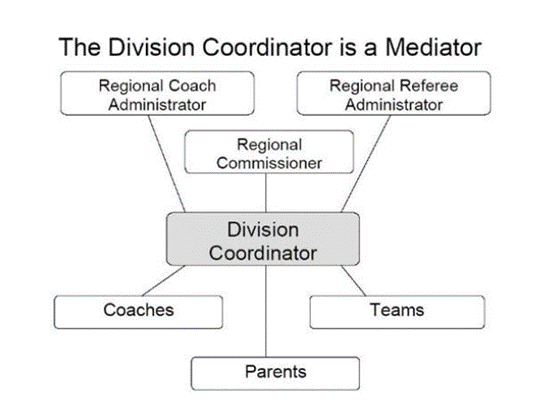 The Division Coordinator is a Mediator

Regional Coach Administrator

Regional Referee Administrator

Regional Commissioner

Division Coordinator

Coaches

Teams

Parents